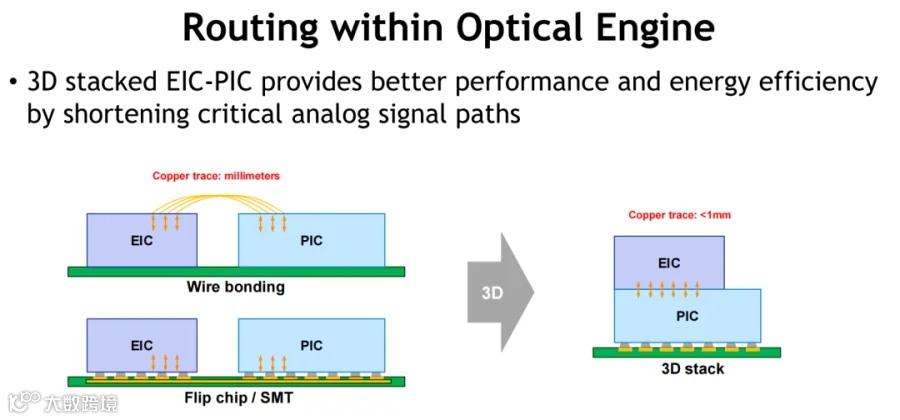 Routing within Optical Engine

• 3D stacked EIC-PIC provides better performance and energy efficiency by shortening critical analog signal paths

Copper trace: millimeters

EIC

PIC

Wire bonding

EIC

PIC

Flip chip / SMT

3D

Copper trace: <1mm

EIC

PIC

3D stack

大数跨境